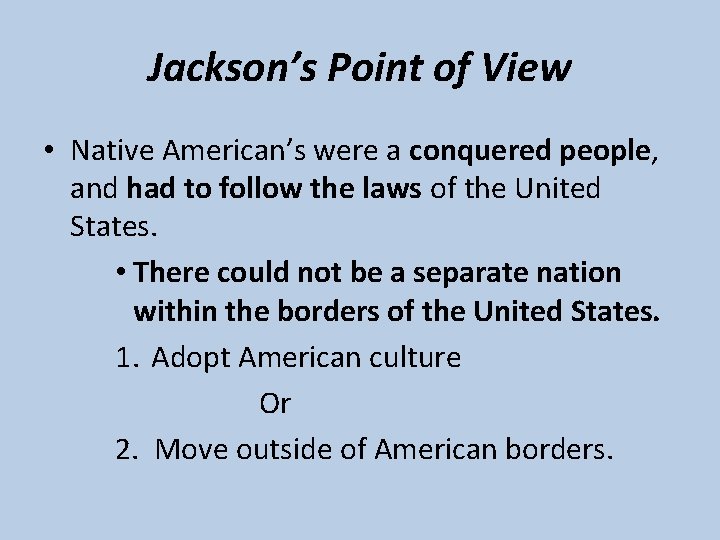 Jackson's Point of View

• Native American's were a conquered people, and had to follow the laws of the United States.

• There could not be a separate nation within the borders of the United States.

1. Adopt American culture

Or

2. Move outside of American borders.